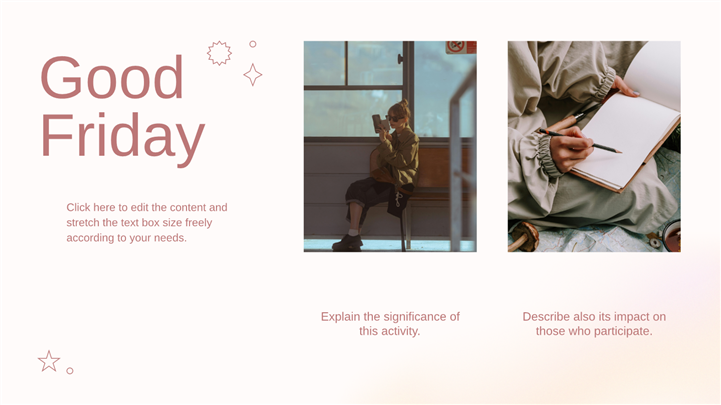 Good Friday

Click here to edit the content and stretch the text box size freely according to your needs.

Explain the significance of this activity.

Describe also its impact on those who participate.